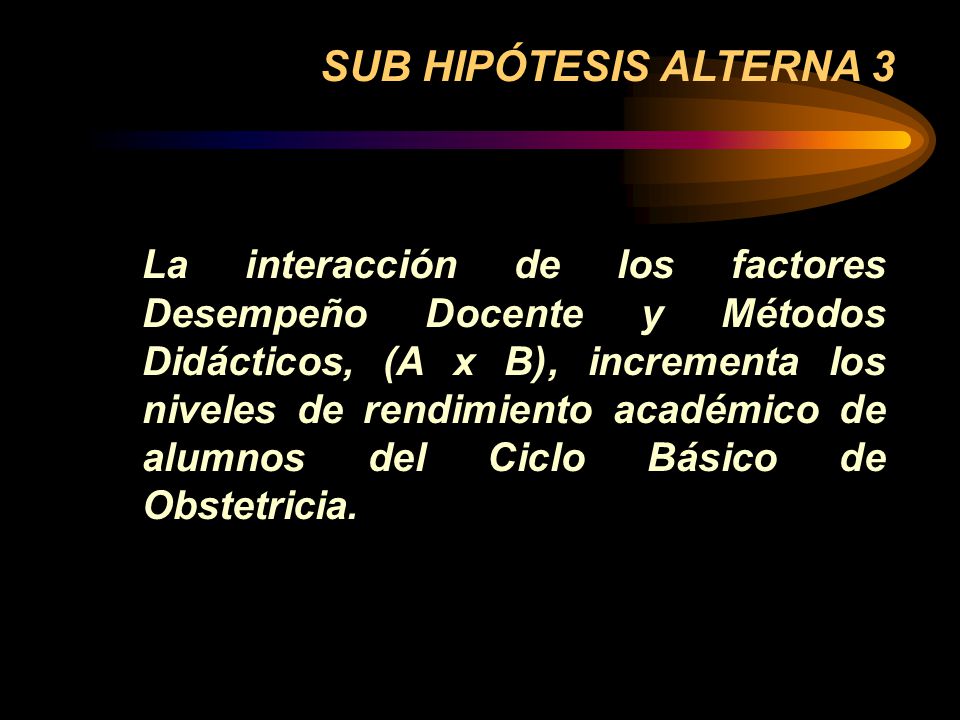 SUB HIPÓTESIS ALTERNA 3

La interacción de los factores Desempeño Docente y Métodos Didácticos, (A x B), incrementa los niveles de rendimiento académico de alumnos del Ciclo Básico de Obstetricia.